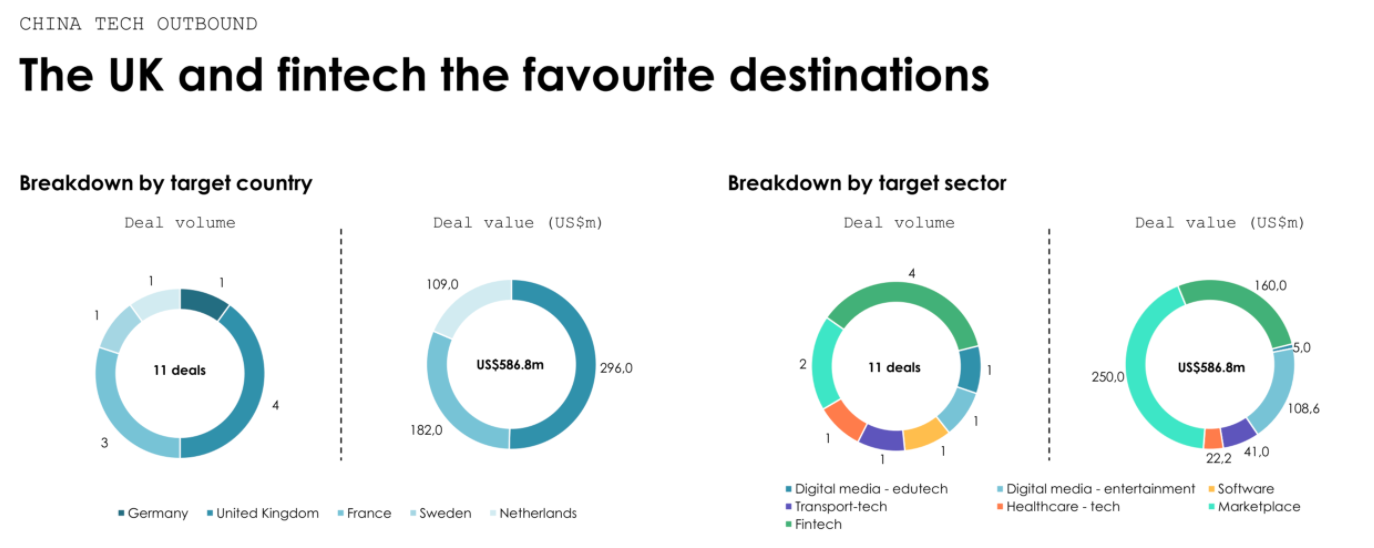 CHINA TECH OUTBOUND

The UK and fintech the favourite destinations

Breakdown by target country

Deal volume

1
1
1
11 deals
4
3

Deal value (US$m)

109,0
US$586.8m
296,0
182,0

Germany United Kingdom France Sweden Netherlands

Breakdown by target sector

Deal volume

4
2
11 deals
1
1
1
1
1

Deal value (US$m)

160,0
5,0
250,0
US$586.8m
108,6
22,2
41,0

Digital media - edutech Digital media - entertainment Software
Transport-tech Healthcare - tech Marketplace
Fintech